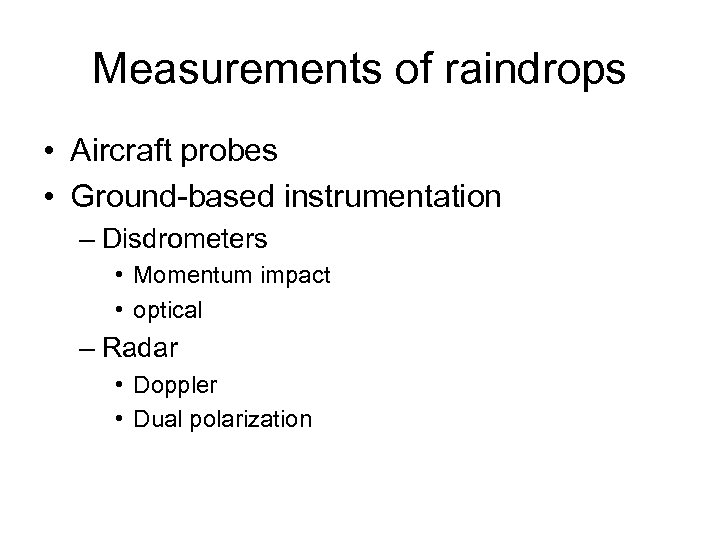 Measurements of raindrops

• Aircraft probes
• Ground-based instrumentation
  – Disdrometers
    • Momentum impact
    • optical
  – Radar
    • Doppler
    • Dual polarization